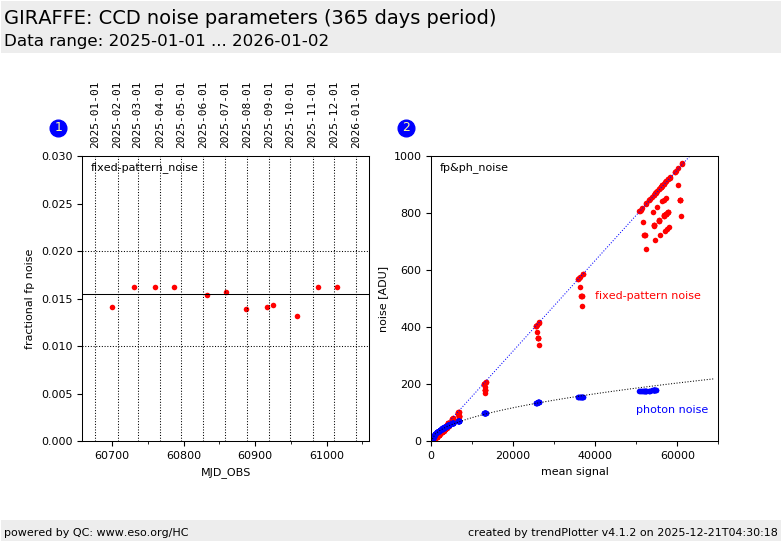 GIRAFFE: CCD noise parameters (365 days period)
Data range: 2025-01-01 ... 2026-01-02

1

2025-01-01
2025-02-01
2025-03-01
2025-04-01
2025-05-01
2025-06-01
2025-07-01
2025-08-01
2025-09-01
2025-10-01
2025-11-01
2025-12-01
2026-01-01

fixed-pattern_noise

fractional fp noise

0.030
0.025
0.020
0.015
0.010
0.005
0.000

60700
60800
60900
61000

MJD_OBS

2

fp&ph_noise

noise [ADU]

1000
800
600
400
200
0

fixed-pattern noise

photon noise

0
20000
40000
60000

mean signal

powered by QC: www.eso.org/HC

created by trendPlotter v4.1.2 on 2025-12-21T04:30:18